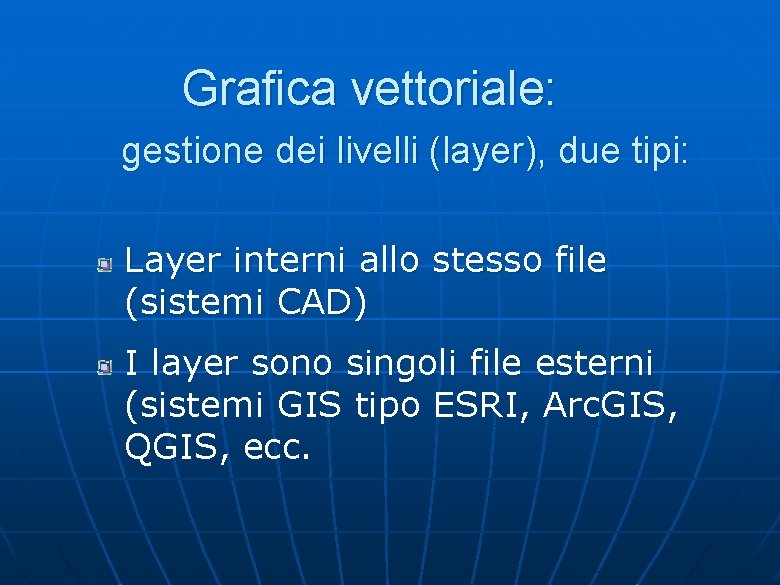 Grafica vettoriale:

gestione dei livelli (layer), due tipi:

Layer interni allo stesso file (sistemi CAD)

I layer sono singoli file esterni (sistemi GIS tipo ESRI, ArcGIS, QGIS, ecc.